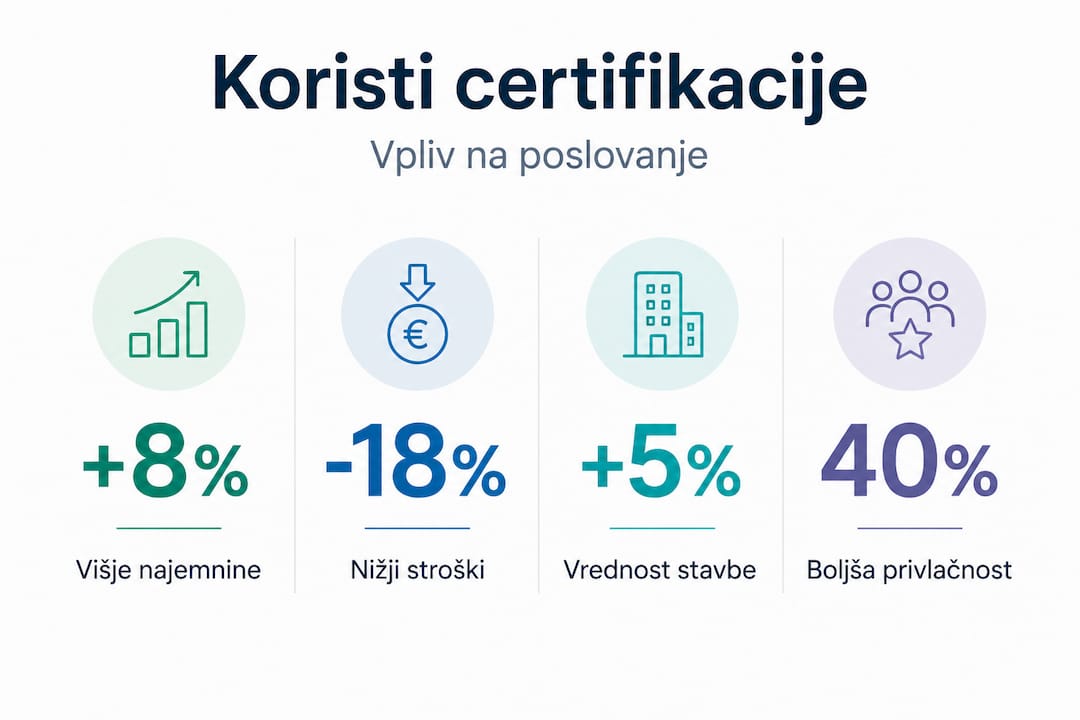 Koristi certifikacije

Vpliv na poslovanje

€

+8%

Višje najemnine

-18%

Nižji stroški

+5%

Vrednost stavbe

40%

Boljša privlačnost